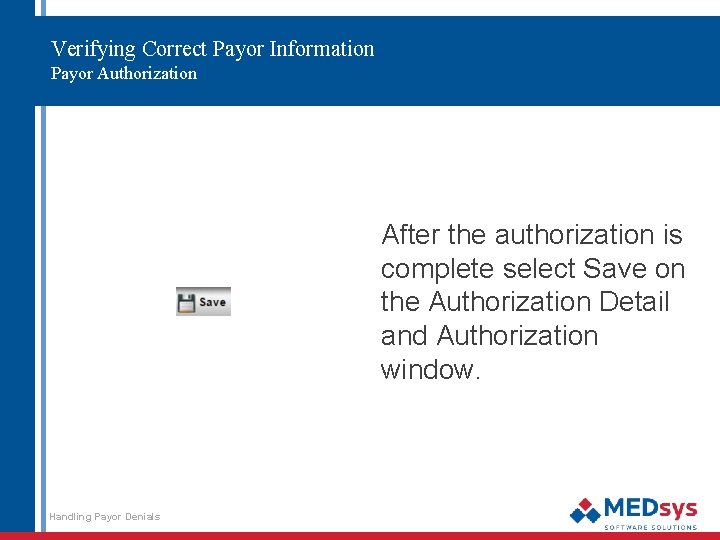 Verifying Correct Payor Information
Payor Authorization

Save

After the authorization is complete select Save on the Authorization Detail and Authorization window.

Handling Payor Denials

MEDsys
SOFTWARE SOLUTIONS